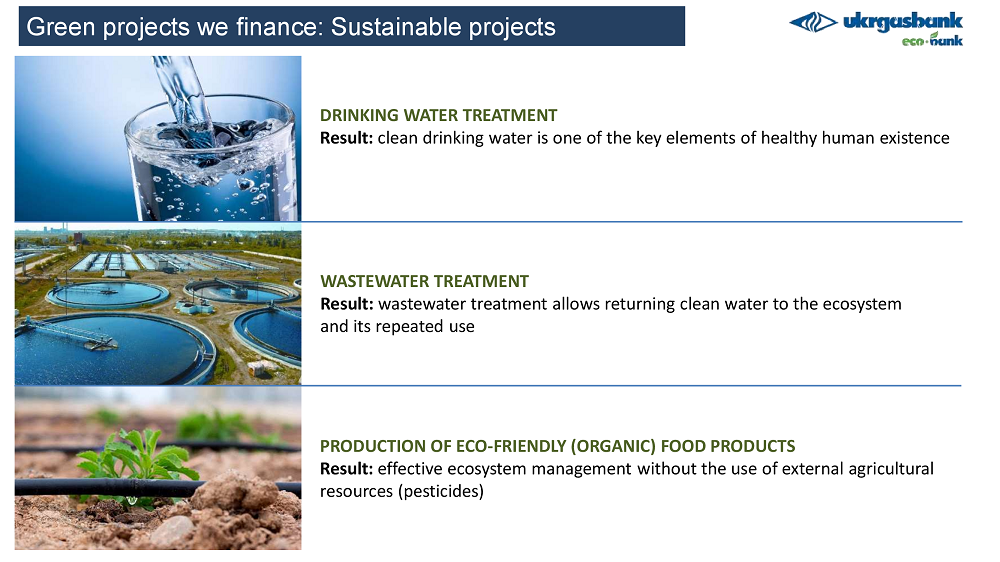 Green projects we finance: Sustainable projects

ukrgasbank
eco-bank

DRINKING WATER TREATMENT
Result: clean drinking water is one of the key elements of healthy human existence

WASTEWATER TREATMENT
Result: wastewater treatment allows returning clean water to the ecosystem and its repeated use

PRODUCTION OF ECO-FRIENDLY (ORGANIC) FOOD PRODUCTS
Result: effective ecosystem management without the use of external agricultural resources (pesticides)